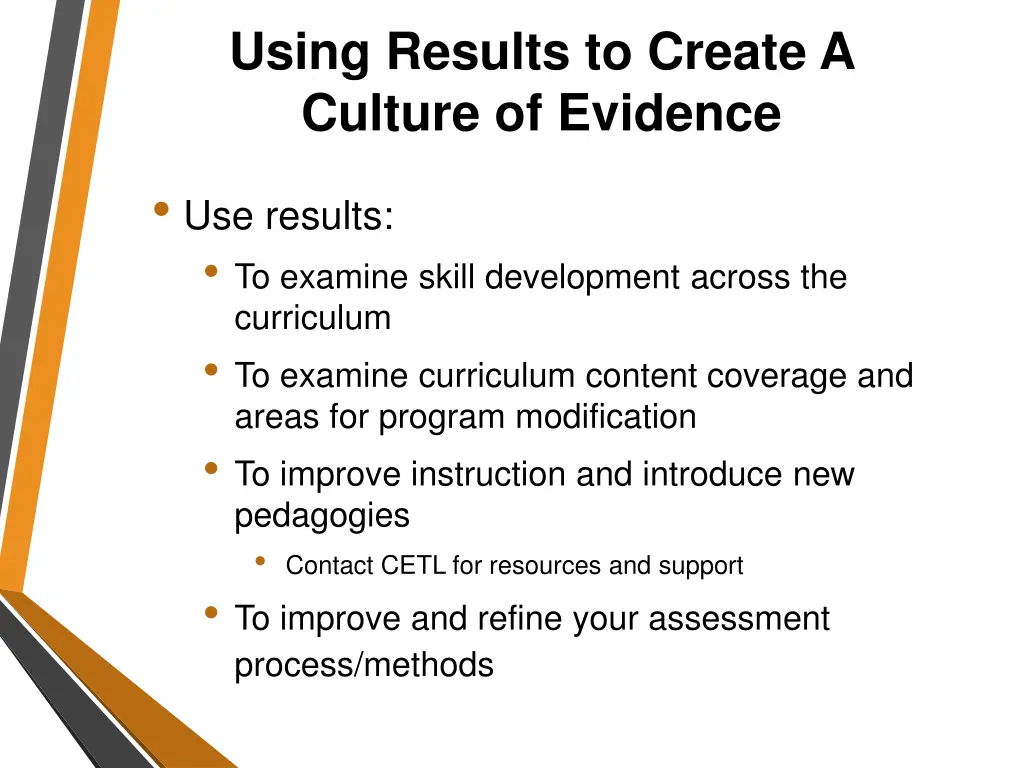 Using Results to Create A Culture of Evidence

• Use results:
  • To examine skill development across the curriculum
  • To examine curriculum content coverage and areas for program modification
  • To improve instruction and introduce new pedagogies
    • Contact CETL for resources and support
  • To improve and refine your assessment process/methods